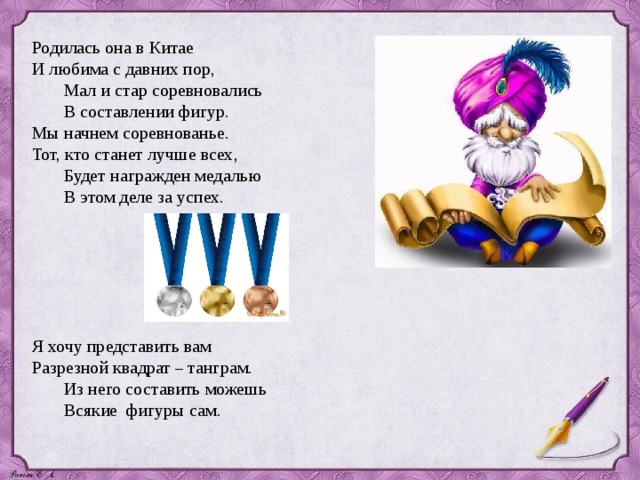 Родилась она в Китае
И любима с давних пор,
Мал и стар соревновались
В составлении фигур.
Мы начнем соревнованье.
Тот, кто станет лучше всех,
Будет награжден медалью
В этом деле за успех.

Я хочу представить вам
Разрезной квадрат – танграм.
Из него составить можешь
Всякие фигуры сам.